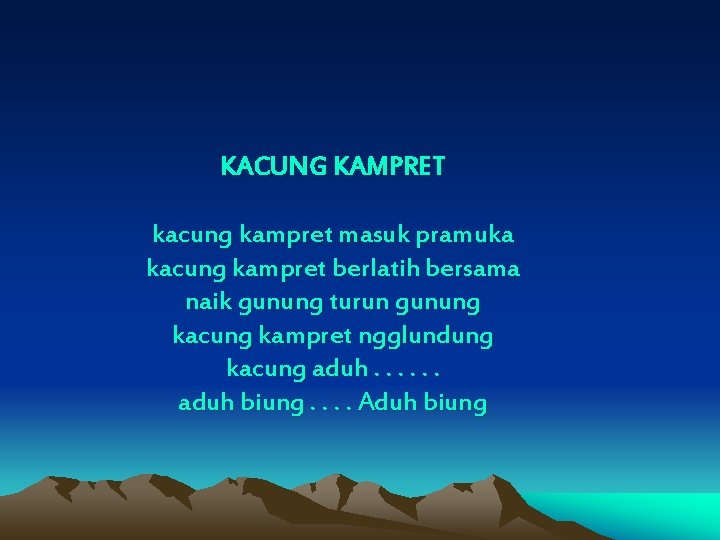 KACUNG KAMPRET

kacung kampret masuk pramuka
kacung kampret berlatih bersama
naik gunung turun gunung
kacung kampret ngglundung
kacung aduh . . . . . .
aduh biung . . . . Aduh biung